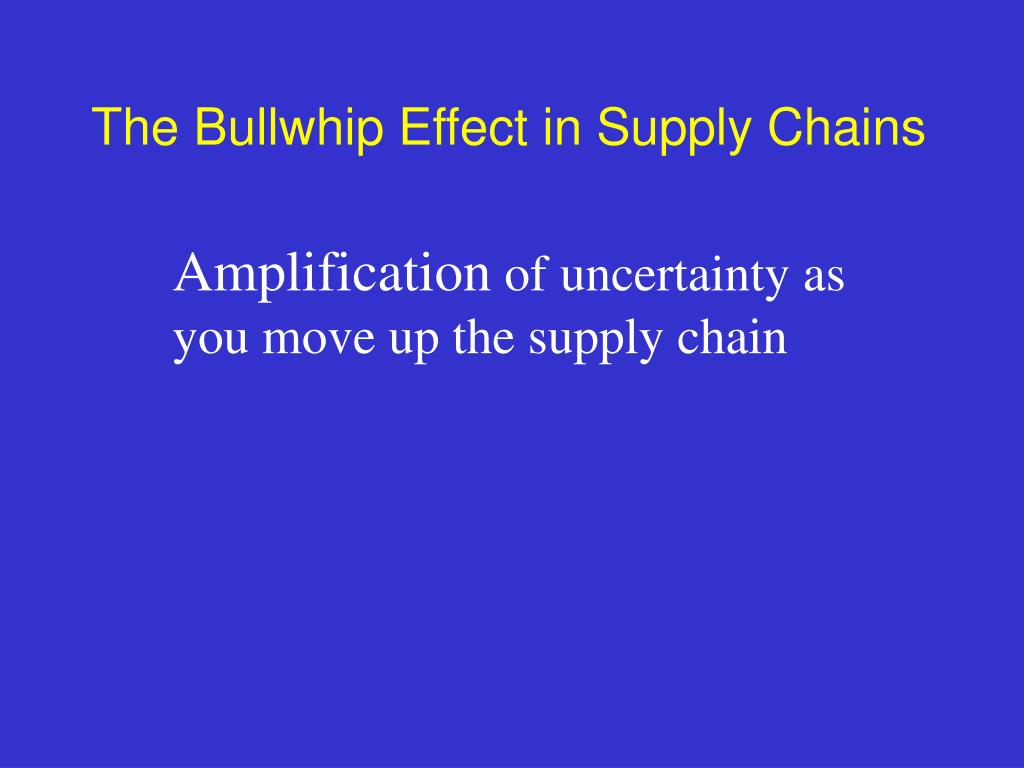 The Bullwhip Effect in Supply Chains

Amplification of uncertainty as you move up the supply chain